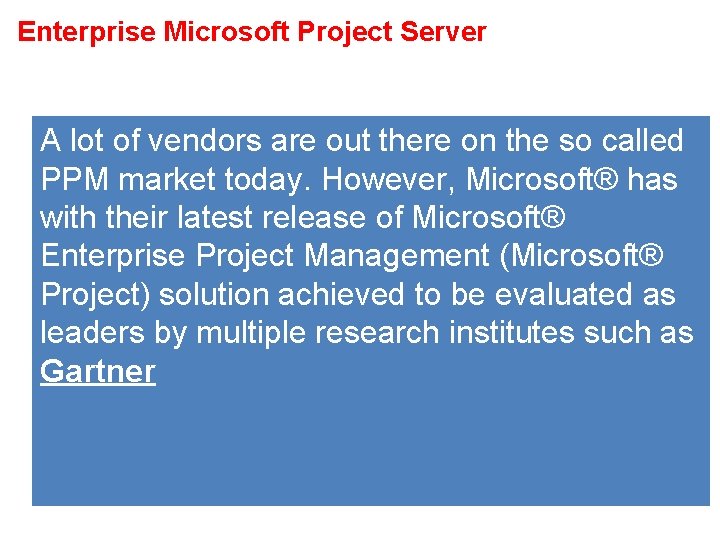 Enterprise Microsoft Project Server

A lot of vendors are out there on the so called PPM market today. However, Microsoft® has with their latest release of Microsoft® Enterprise Project Management (Microsoft® Project) solution achieved to be evaluated as leaders by multiple research institutes such as Gartner